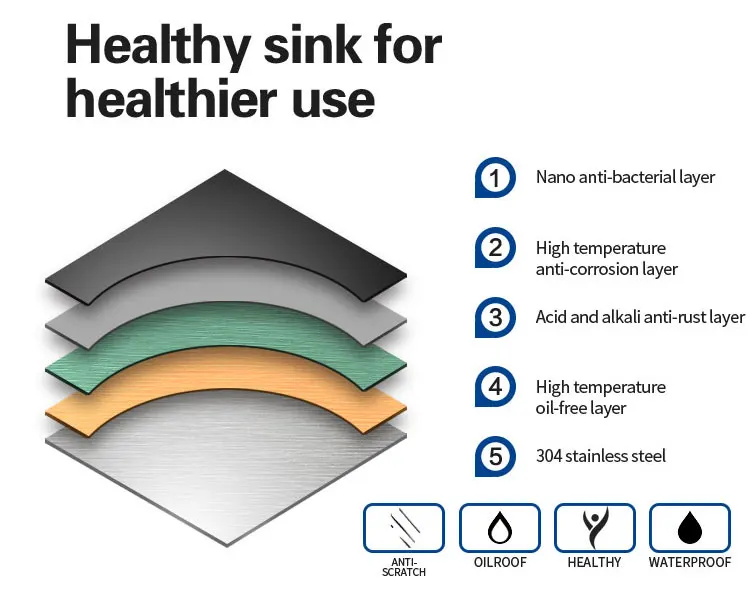 Healthy sink for healthier use

1 Nano anti-bacterial layer

2 High temperature anti-corrosion layer

3 Acid and alkali anti-rust layer

4 High temperature oil-free layer

5 304 stainless steel

ANTI-SCRATCH

OILROOF

HEALTHY

WATERPROOF